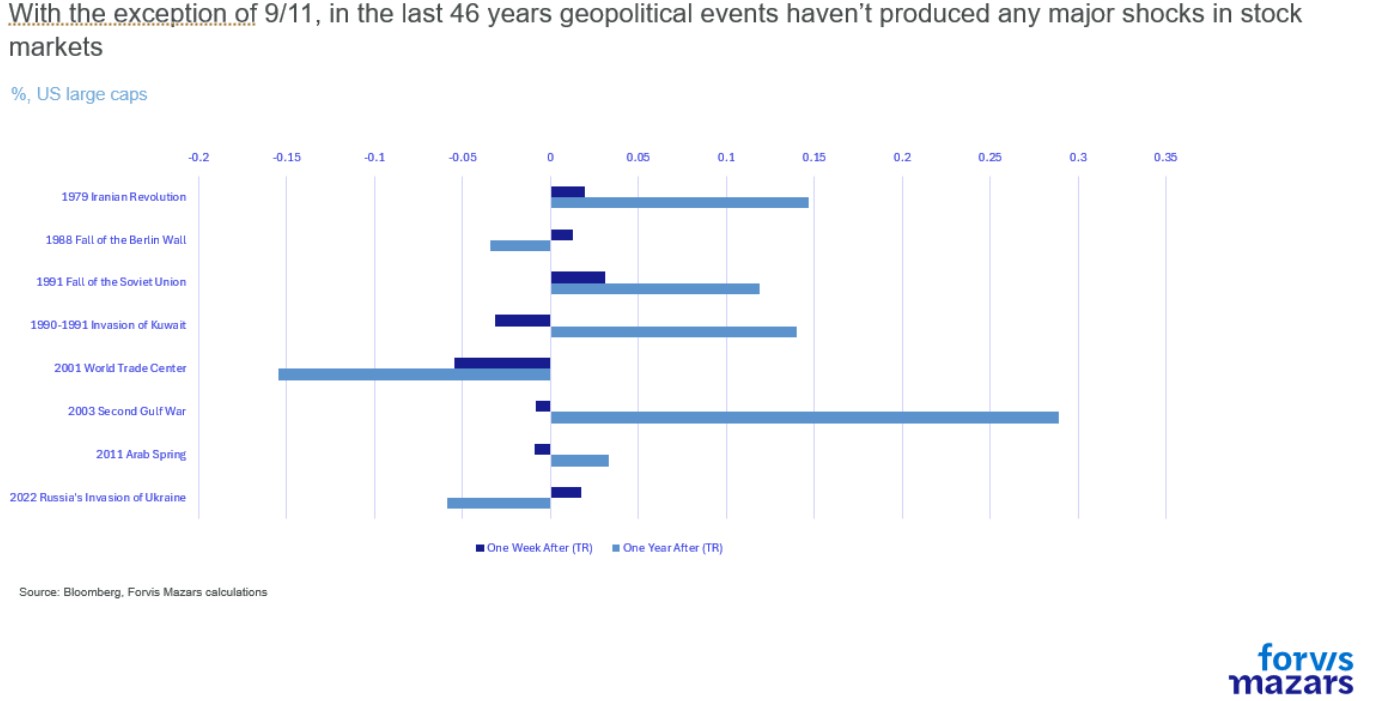 With the exception of 9/11, in the last 46 years geopolitical events haven't produced any major shocks in stock markets

%, US large caps

-0.2 -0.15 -0.1 -0.05 0 0.05 0.1 0.15 0.2 0.25 0.3 0.35

1979 Iranian Revolution
1988 Fall of the Berlin Wall
1991 Fall of the Soviet Union
1990-1991 Invasion of Kuwait
2001 World Trade Center
2003 Second Gulf War
2011 Arab Spring
2022 Russia's Invasion of Ukraine

One Week After (TR) One Year After (TR)

Source: Bloomberg, Forvis Mazars calculations

forvis mazars